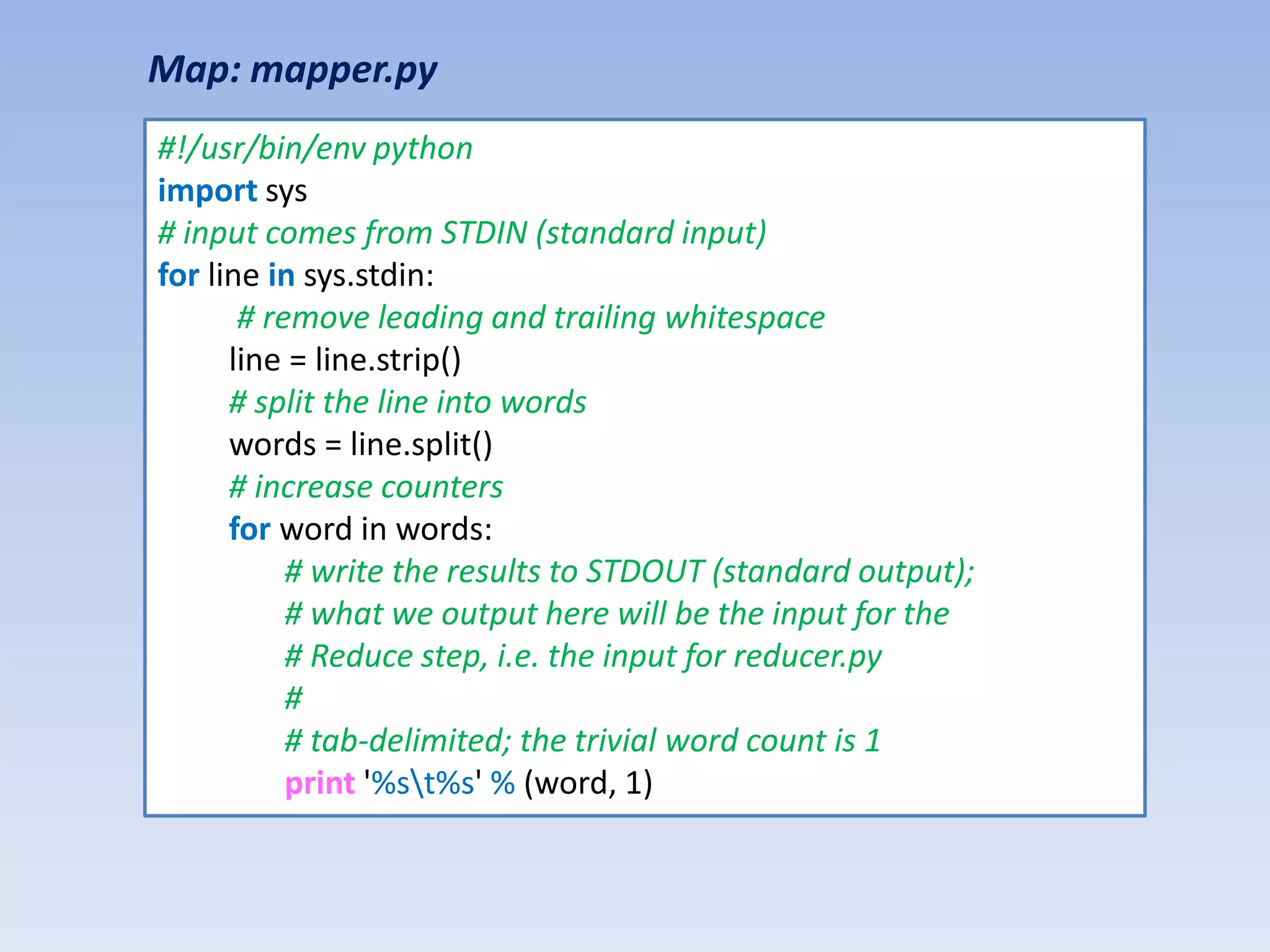 Map: mapper.py

#!/usr/bin/env python
import sys
# input comes from STDIN (standard input)
for line in sys.stdin:
 # remove leading and trailing whitespace
 line = line.strip()
 # split the line into words
 words = line.split()
 # increase counters
 for word in words:
  # write the results to STDOUT (standard output);
  # what we output here will be the input for the
  # Reduce step, i.e. the input for reducer.py
  #
  # tab-delimited; the trivial word count is 1
  print '%s\t%s' % (word, 1)